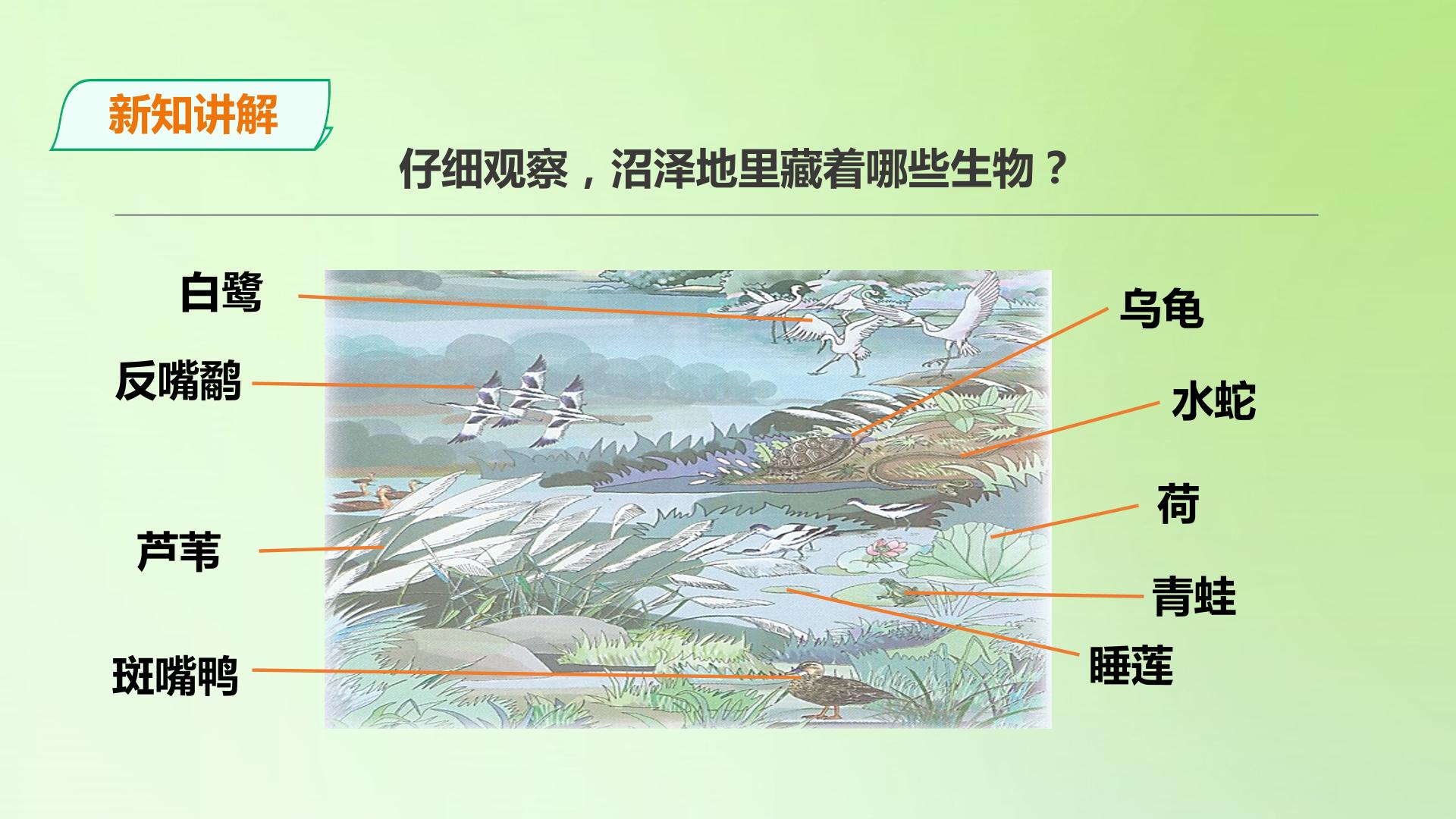 新知讲解

仔细观察，沼泽地里藏着哪些生物？

白鹭

反嘴鹬

芦苇

斑嘴鸭

乌龟

水蛇

荷

青蛙

睡莲